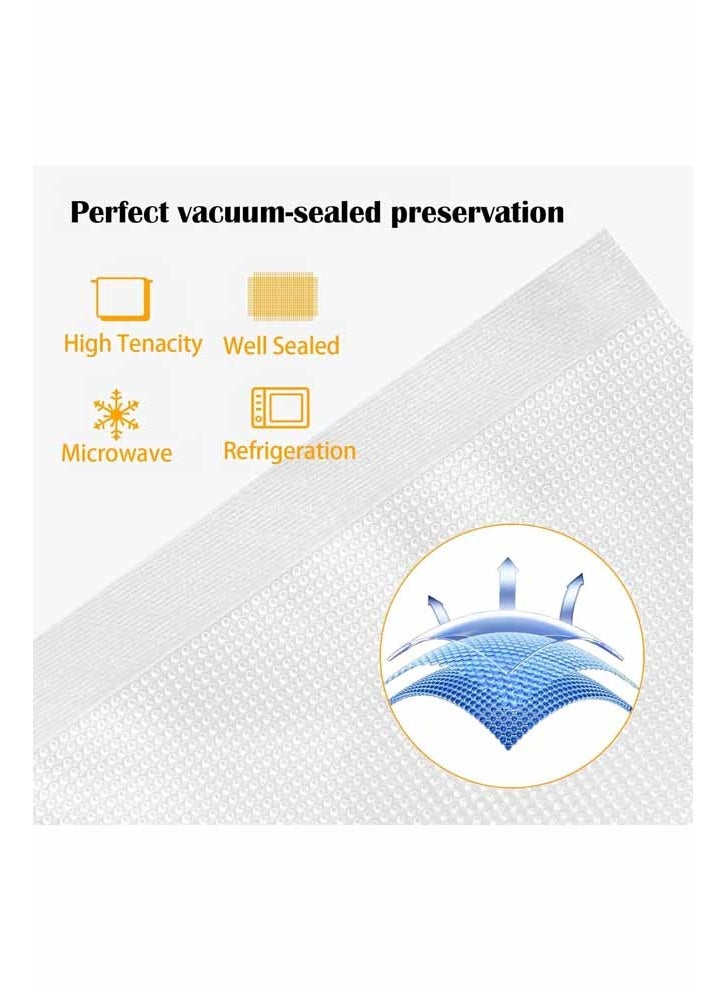 Perfect vacuum-sealed preservation

High Tenacity

Well Sealed

Microwave

Refrigeration